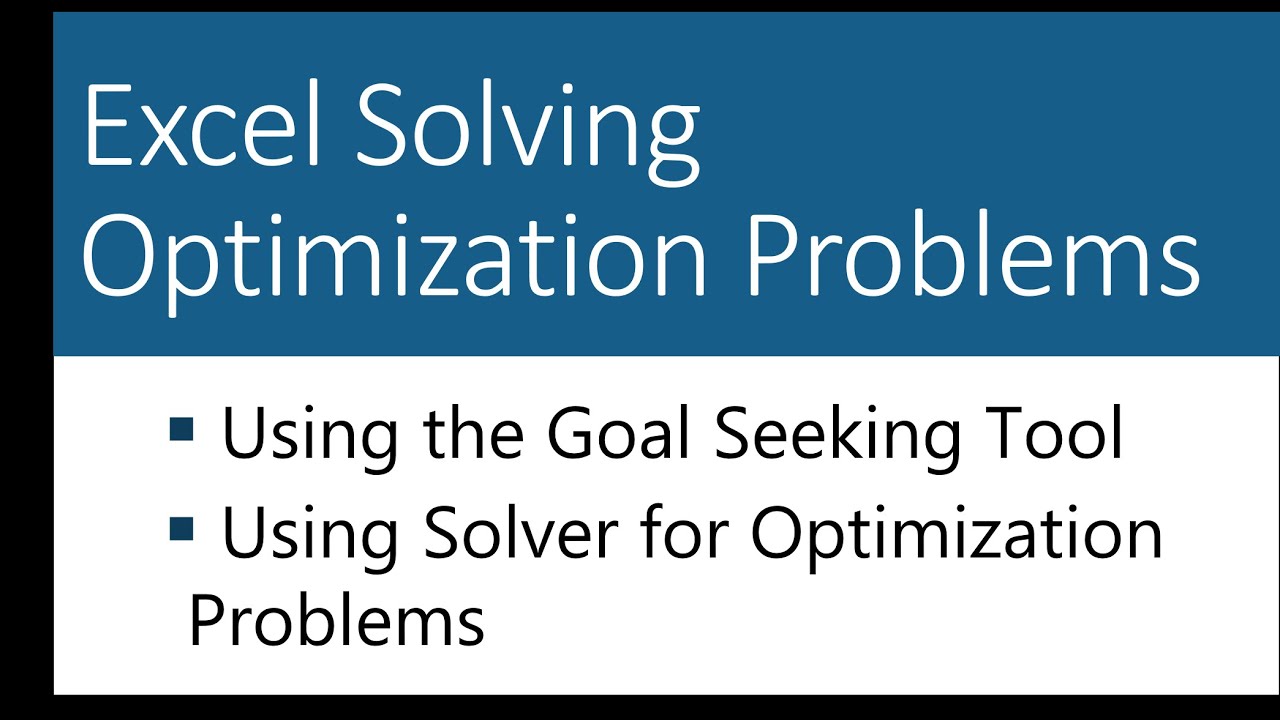 Excel Solving Optimization Problems

▪ Using the Goal Seeking Tool
▪ Using Solver for Optimization Problems